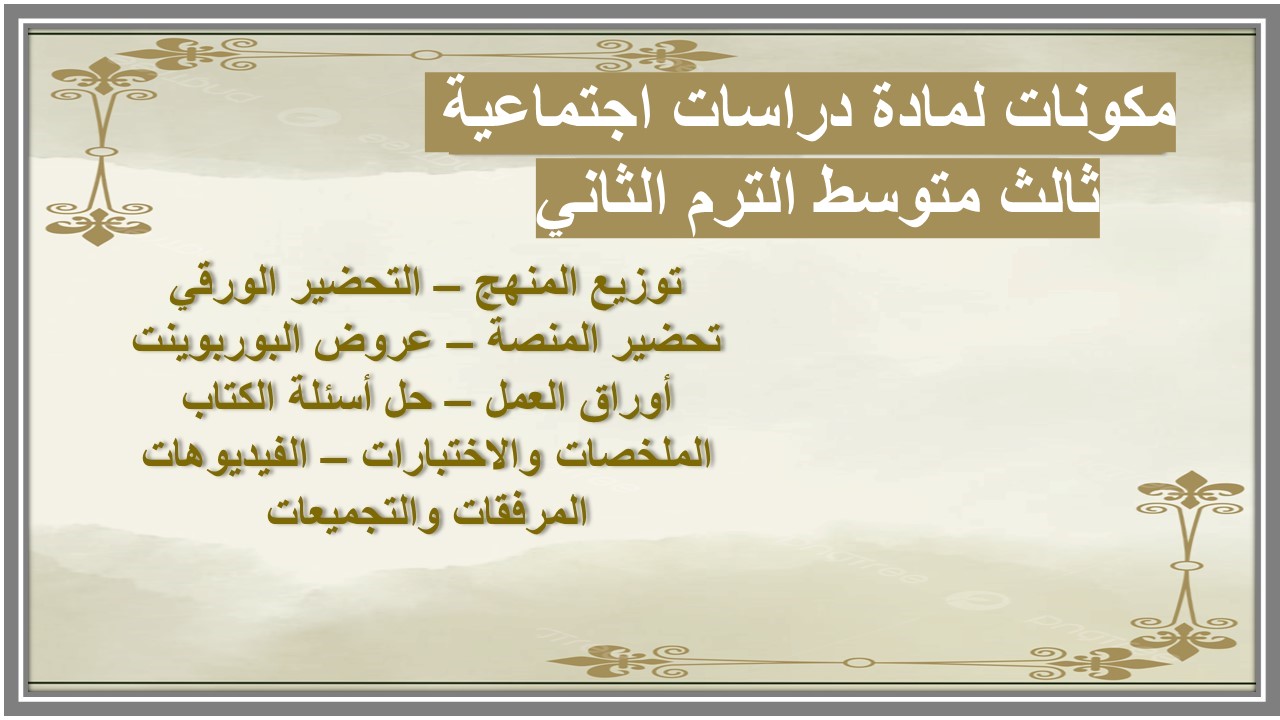 مكونات لمادة دراسات اجتماعية
ثالث متوسط الترم الثاني

توزيع المنهج – التحضير الورقي
تحضير المنصة – عروض البوربوينت
أوراق العمل – حل أسئلة الكتاب
الملخصات والاختبارات – الفيديوهات
المرفقات والتجميعات